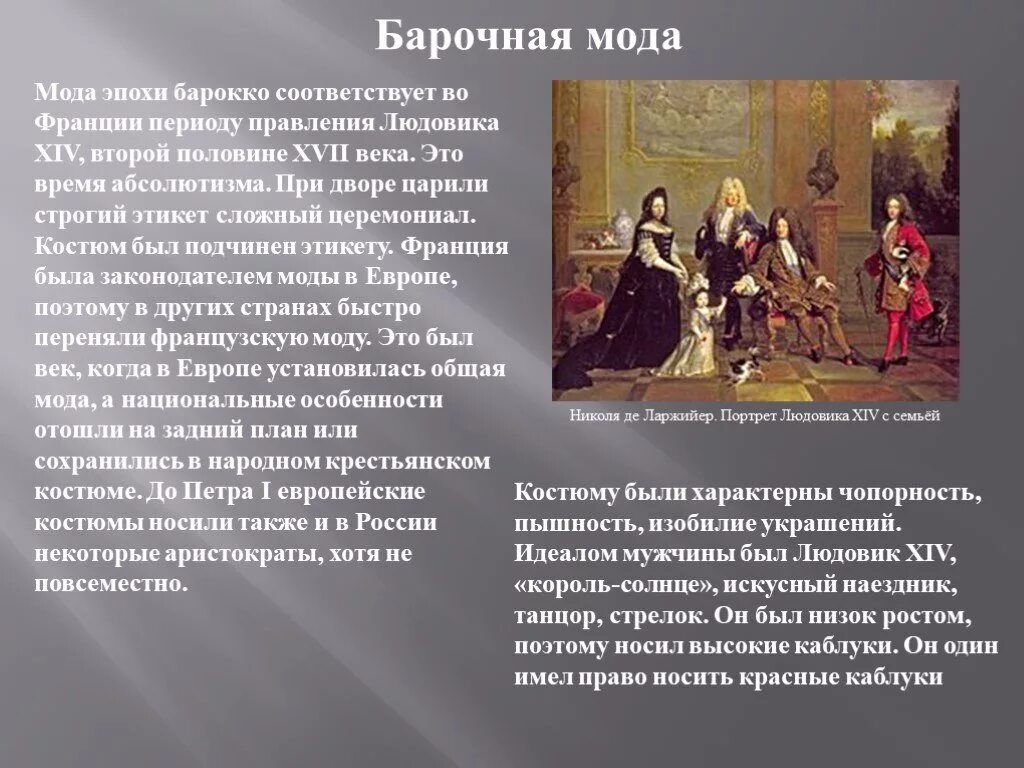 Барочная мода

Мода эпохи барокко соответствует во Франции периоду правления Людовика XIV, второй половине XVII века. Это время абсолютизма. При дворе царили строгий этикет сложный церемониал. Костюм был подчинен этикету. Франция была законодателем моды в Европе, поэтому в других странах быстро переняли французскую моду. Это был век, когда в Европе установилась общая мода, а национальные особенности отошли на задний план или сохранились в народном крестьянском костюме. До Петра I европейские костюмы носили также и в России некоторые аристократы, хотя не повсеместно.

Николя де Ларжийер. Портрет Людовика XIV с семьёй

Костюму были характерны чопорность, пышность, изобилие украшений. Идеалом мужчины был Людовик XIV, «король-солнце», искусный наездник, танцор, стрелок. Он был низок ростом, поэтому носил высокие каблуки. Он один имел право носить красные каблуки